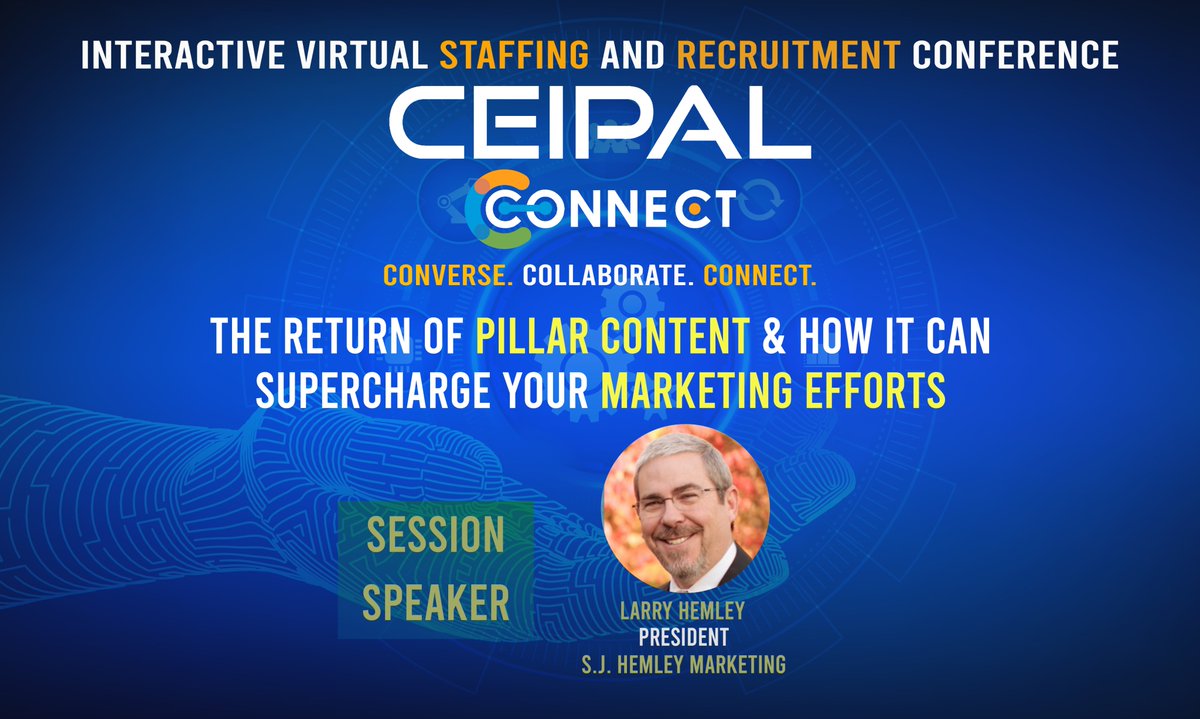 INTERACTIVE VIRTUAL STAFFING AND RECRUITMENT CONFERENCE

CEIPAL

CONNECT

CONVERSE. COLLABORATE. CONNECT.

THE RETURN OF PILLAR CONTENT & HOW IT CAN SUPERCHARGE YOUR MARKETING EFFORTS

SESSION SPEAKER

LARRY HEMLEY
PRESIDENT
S.J. HEMLEY MARKETING